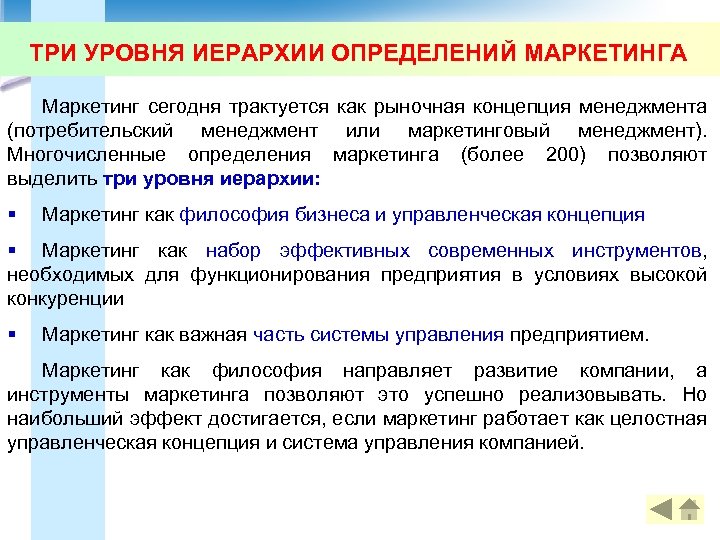 ТРИ УРОВНЯ ИЕРАРХИИ ОПРЕДЕЛЕНИЙ МАРКЕТИНГА

Маркетинг сегодня трактуется как рыночная концепция менеджмента (потребительский менеджмент или маркетинговый менеджмент). Многочисленные определения маркетинга (более 200) позволяют выделить три уровня иерархии:

▪ Маркетинг как философия бизнеса и управленческая концепция

▪ Маркетинг как набор эффективных современных инструментов, необходимых для функционирования предприятия в условиях высокой конкуренции

▪ Маркетинг как важная часть системы управления предприятием.

Маркетинг как философия направляет развитие компании, а инструменты маркетинга позволяют это успешно реализовывать. Но наибольший эффект достигается, если маркетинг работает как целостная управленческая концепция и система управления компанией.